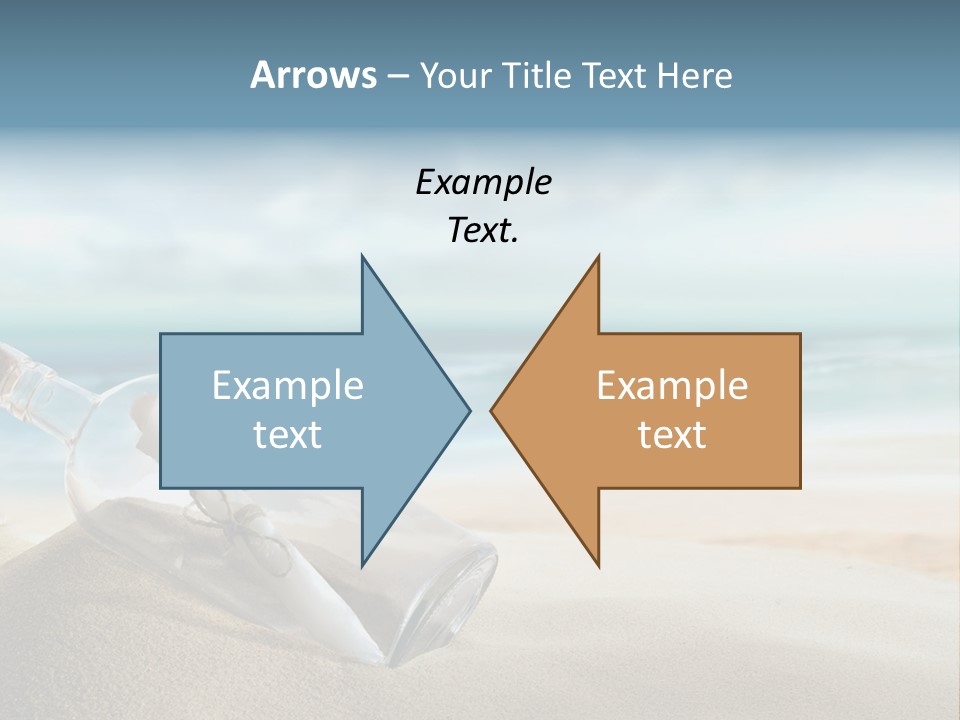 Arrows – Your Title Text Here

Example Text.

Example text

Example text